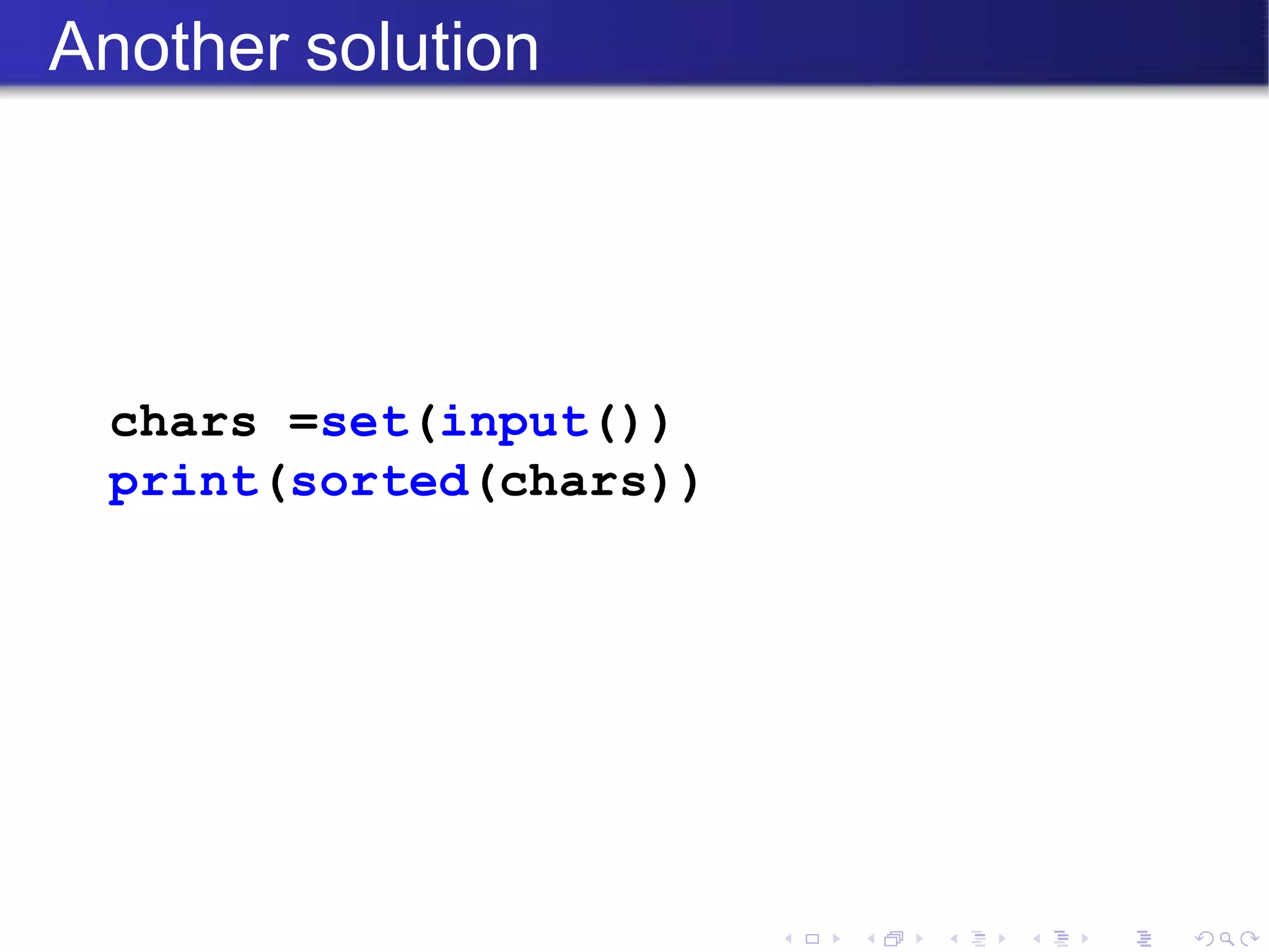 Another solution

chars =set(input())
print(sorted(chars))